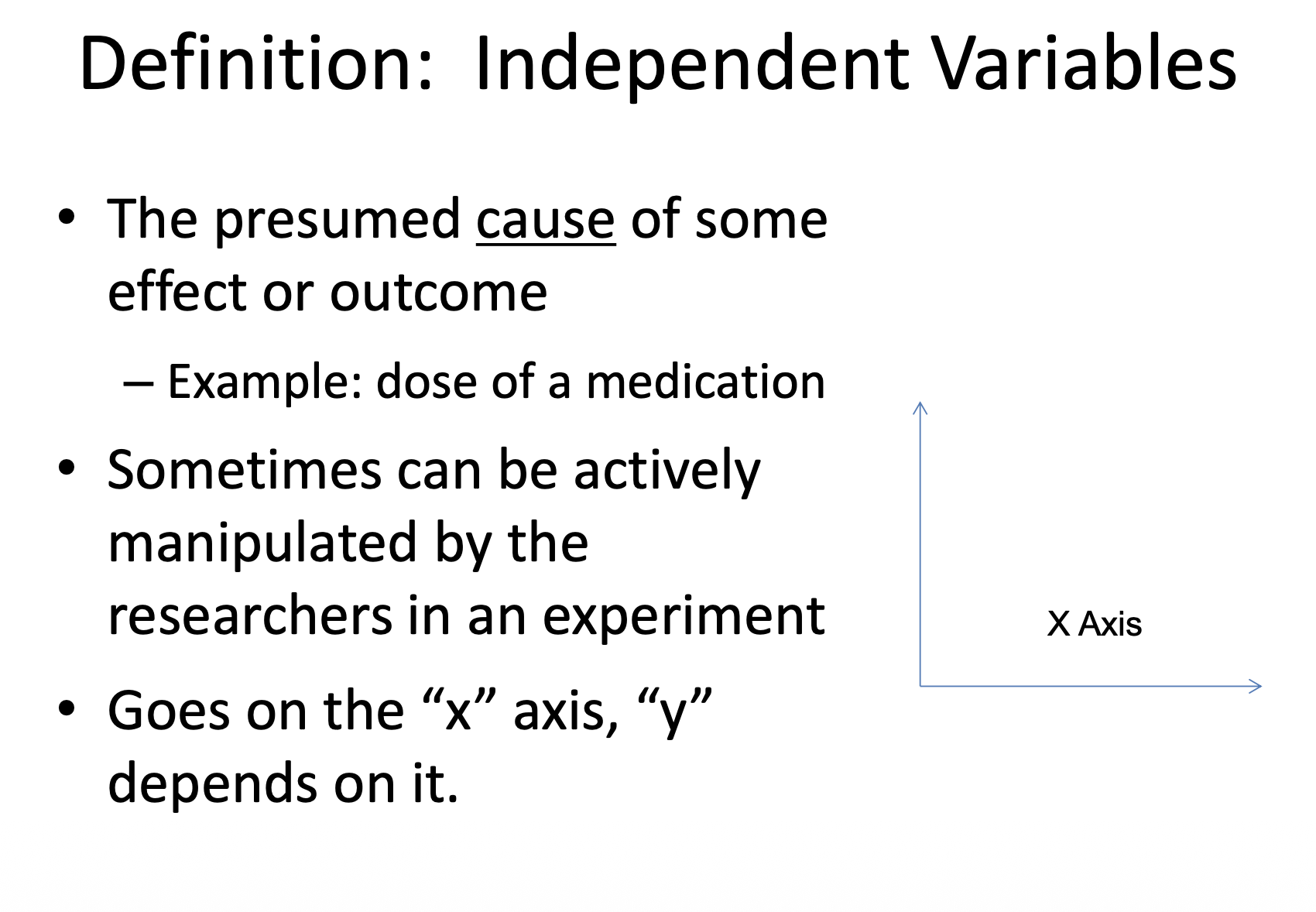 Definition: Independent Variables

• The presumed cause of some effect or outcome

– Example: dose of a medication

• Sometimes can be actively manipulated by the researchers in an experiment

• Goes on the “x” axis, “y” depends on it.

X Axis